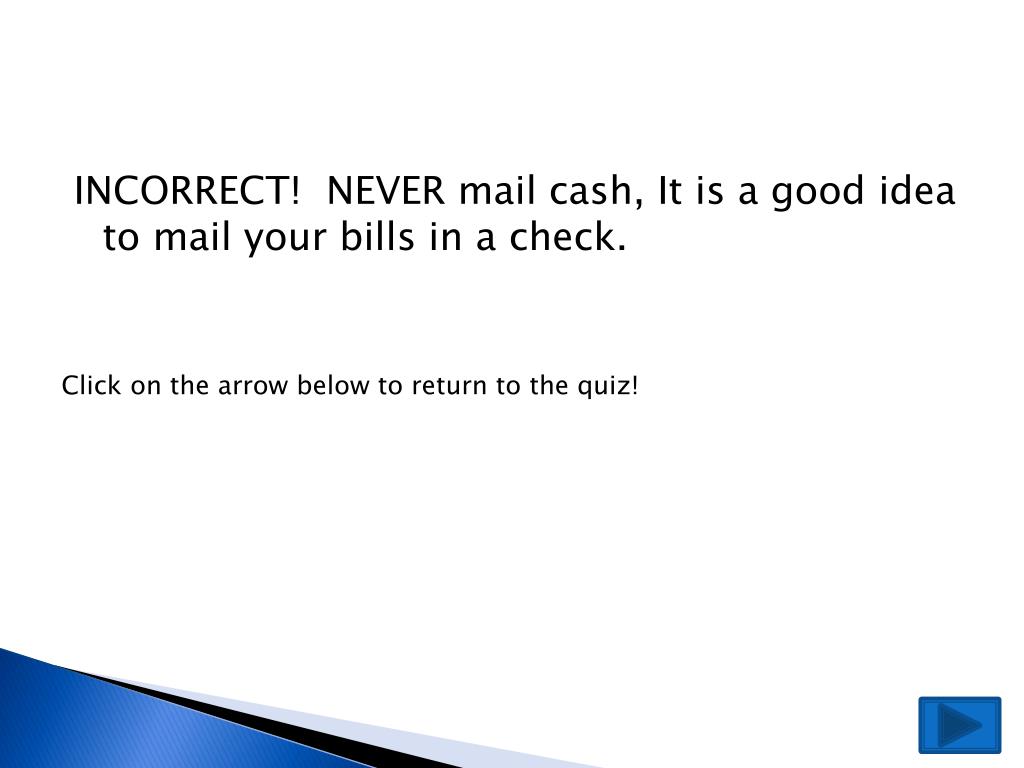 INCORRECT!  NEVER mail cash, It is a good idea to mail your bills in a check.

Click on the arrow below to return to the quiz!